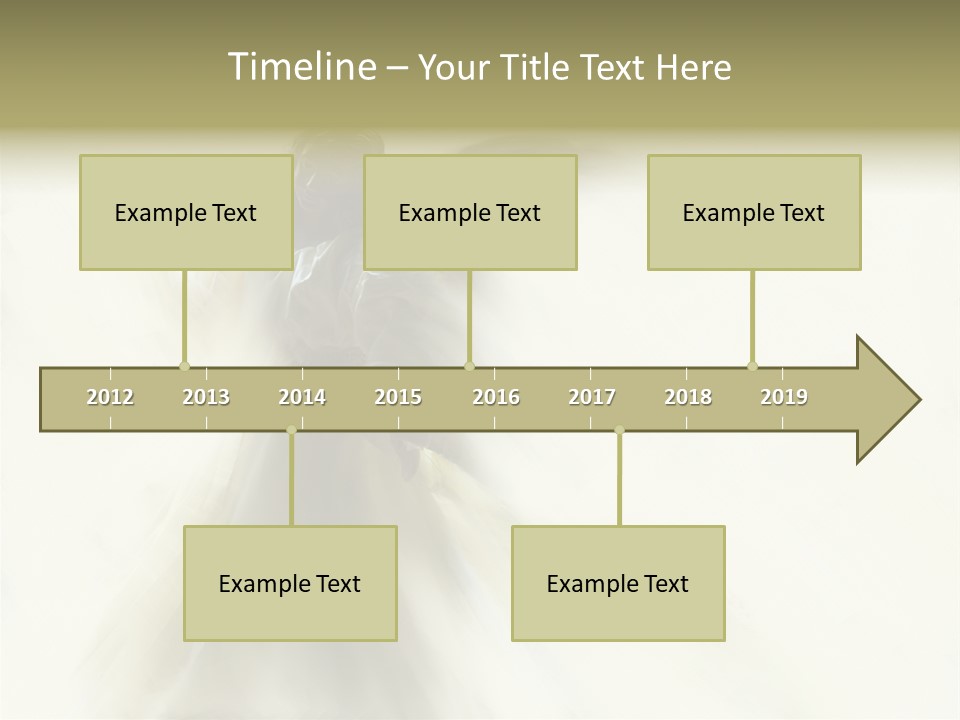 Timeline – Your Title Text Here

Example Text

Example Text

Example Text

2012 2013 2014 2015 2016 2017 2018 2019

Example Text

Example Text